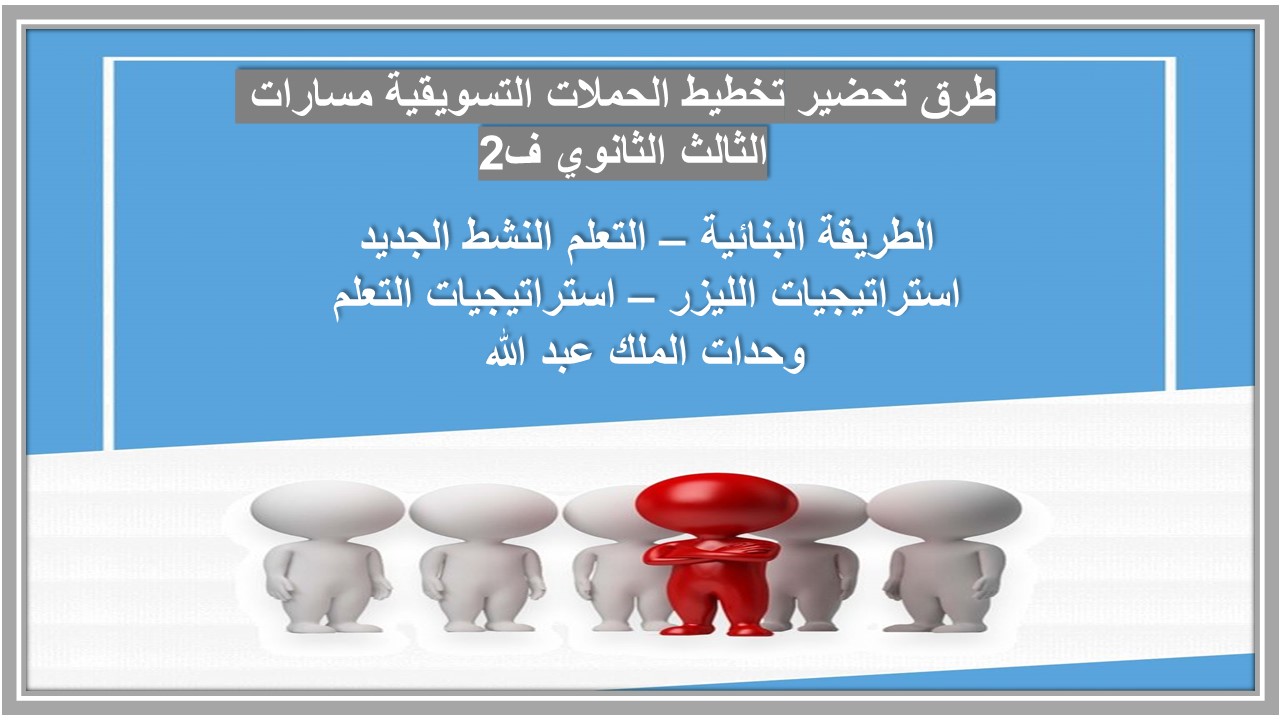 طرق تحضير تخطيط الحملات التسويقية مسارات الثالث الثانوي ف2

الطريقة البنائية – التعلم النشط الجديد
استراتيجيات الليزر – استراتيجيات التعلم
وحدات الملك عبد الله